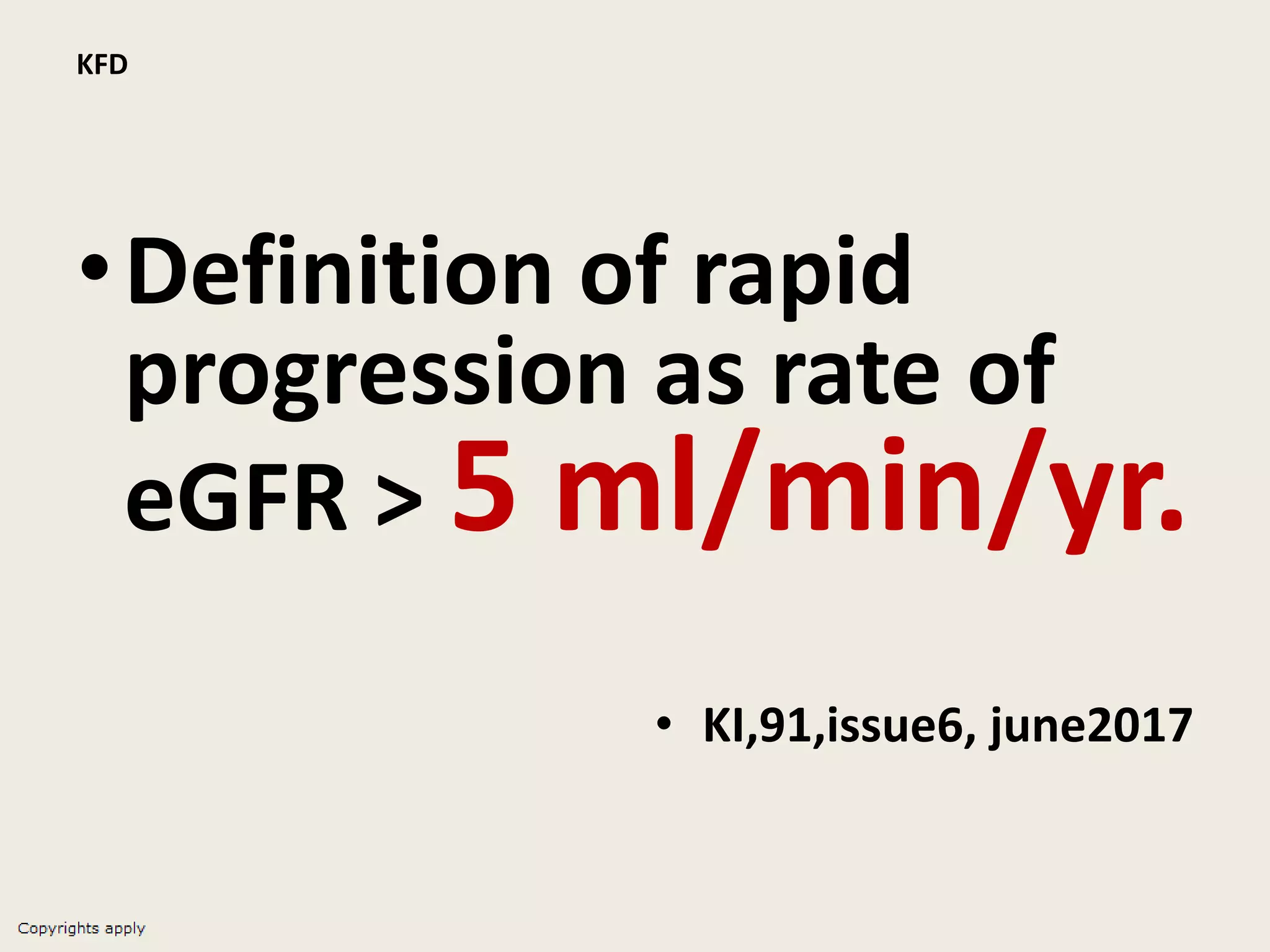 KFD

• Definition of rapid progression as rate of eGFR > 5 ml/min/yr.

• KI,91,issue6, june2017

Copyrights apply